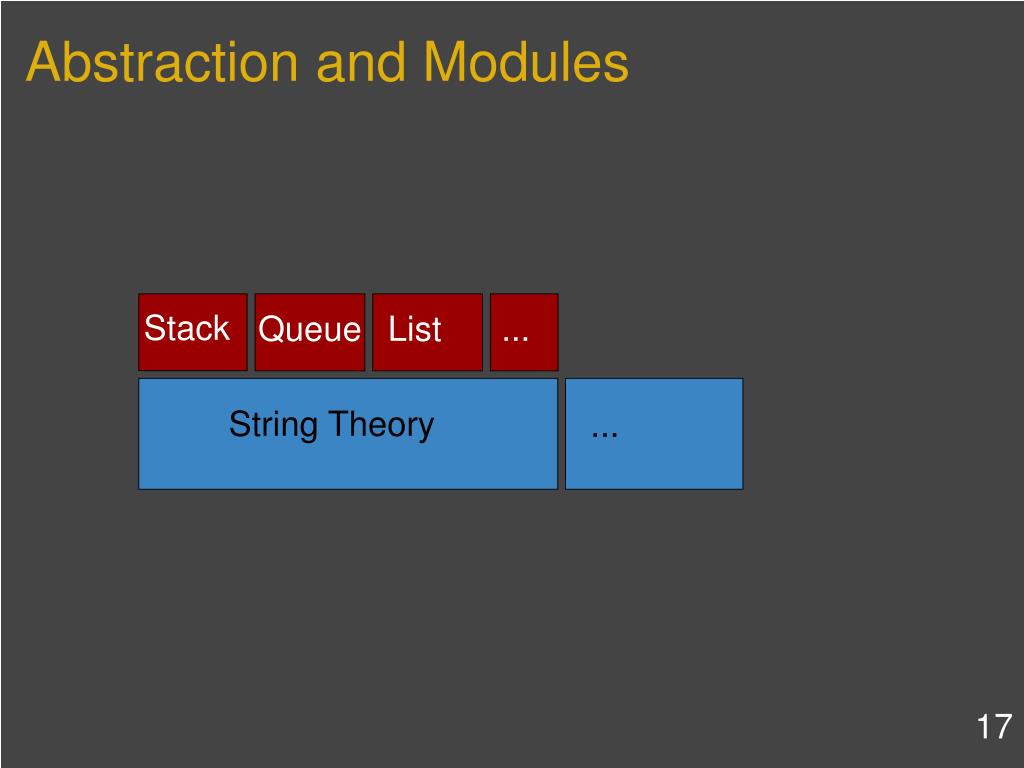 Abstraction and Modules

Stack Queue List ...

String Theory ...

17